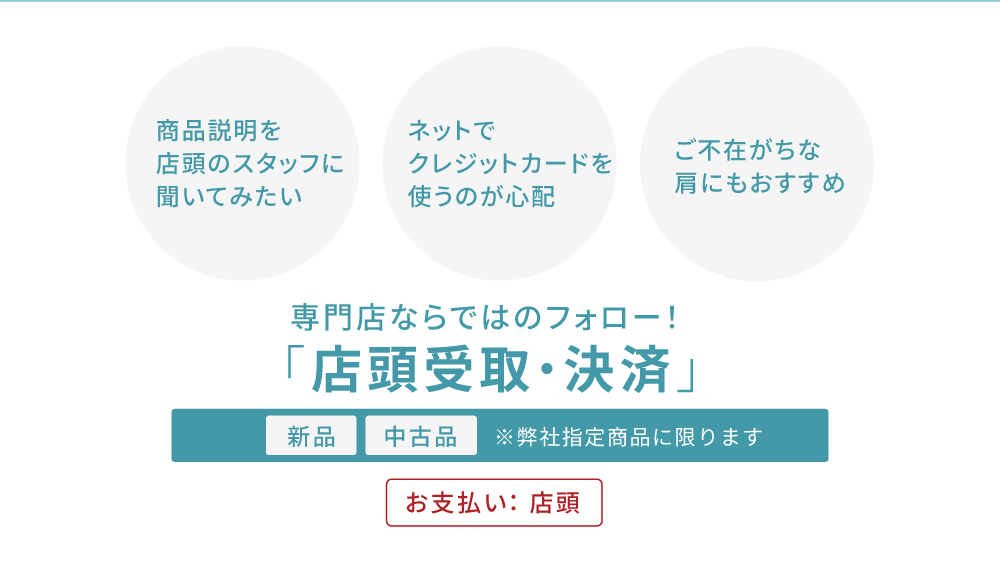 商品説明を
店頭のスタッフに
聞いてみたい

ネットで
クレジットカードを
使うのが心配

ご不在がちな
肩にもおすすめ

専門店ならではのフォロー！

「店頭受取・決済」

新品　中古品　※弊社指定商品に限ります

お支払い：店頭